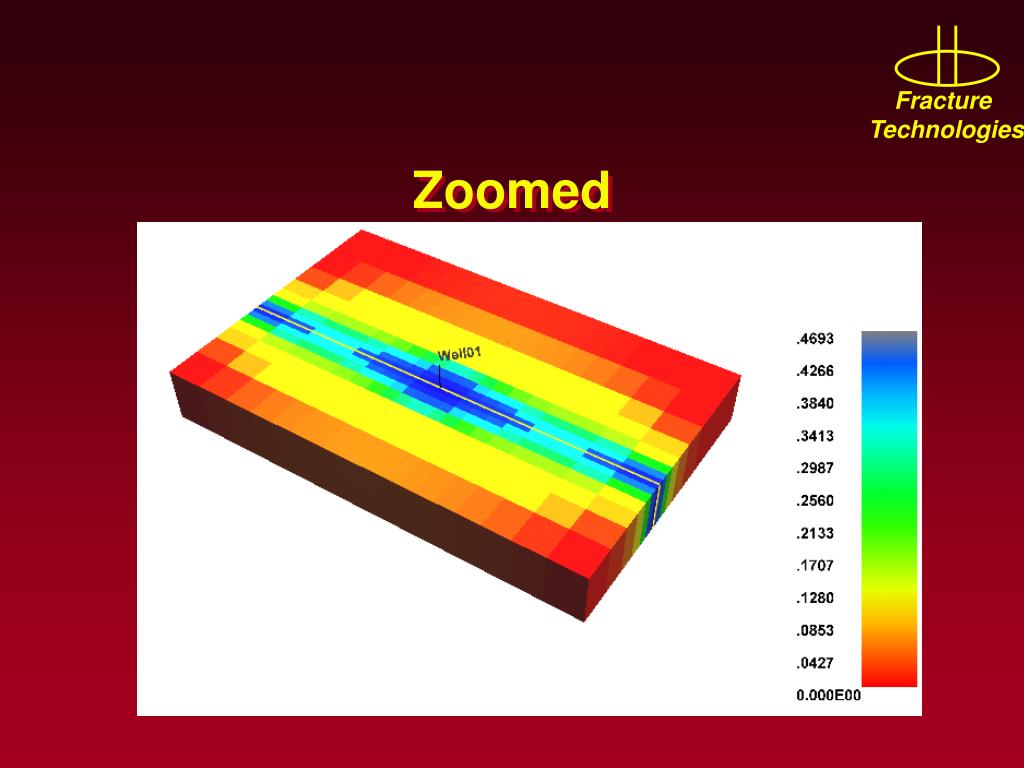 Fracture Technologies

Zoomed

Well01

.4693
.4266
.3840
.3413
.2987
.2560
.2133
.1707
.1280
.0853
.0427
0.000E00